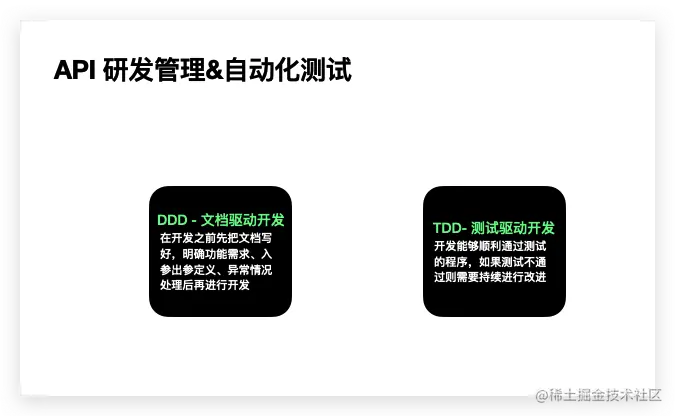 API 研发管理&自动化测试

DDD - 文档驱动开发
在开发之前先把文档写好，明确功能需求、入参出参定义、异常情况处理后再进行开发

TDD- 测试驱动开发
开发能够顺利通过测试的程序，如果测试不通过则需要持续进行改进

@稀土掘金技术社区